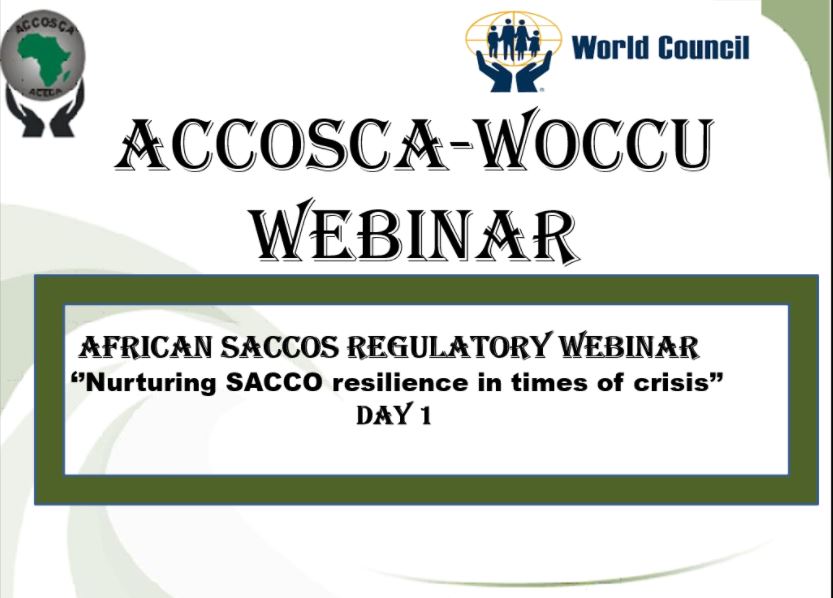 ACCOSCA

ACECA

World Council

ACCOSCA-WOCCU WEBINAR

AFRICAN SACCOS REGULATORY WEBINAR
"Nurturing SACCO resilience in times of crisis"
DAY 1